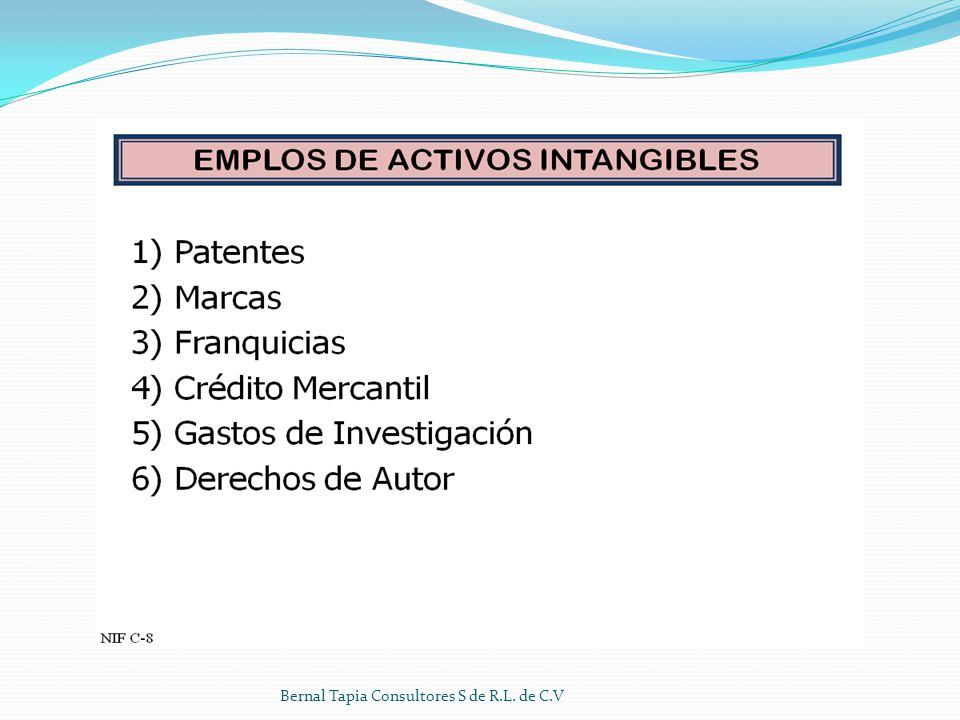 EMPLOS DE ACTIVOS INTANGIBLES

1) Patentes
2) Marcas
3) Franquicias
4) Crédito Mercantil
5) Gastos de Investigación
6) Derechos de Autor

NIF C-8

Bernal Tapia Consultores S de R.L. de C.V